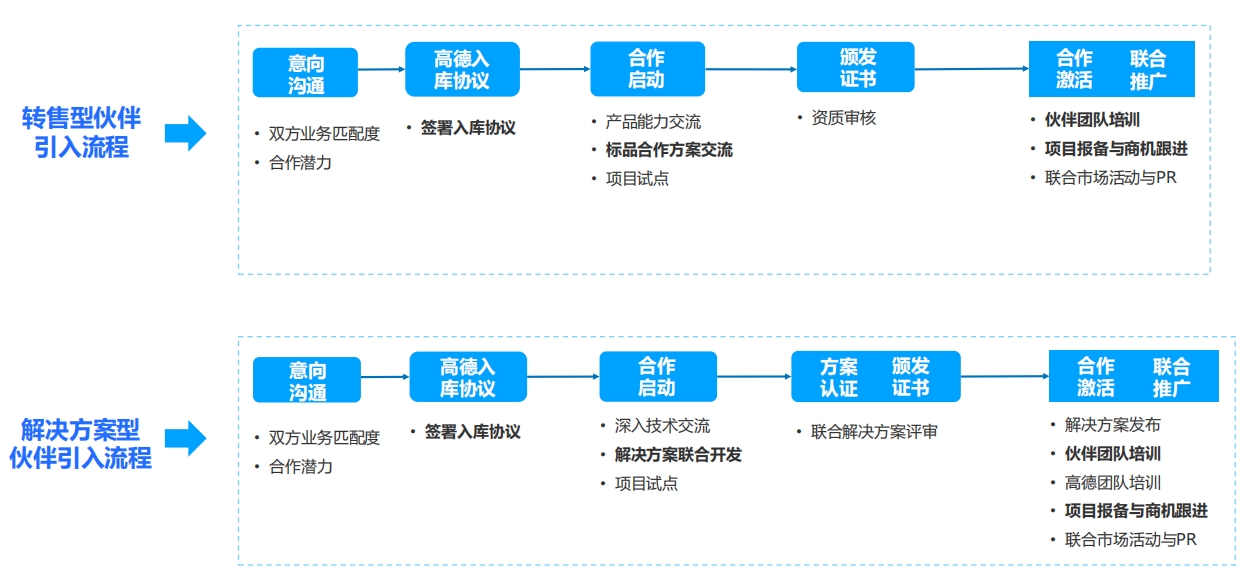 转售型伙伴引入流程

意向沟通
• 双方业务匹配度
• 合作潜力

高德入库协议
• 签署入库协议

合作启动
• 产品能力交流
• 标品合作方案交流
• 项目试点

颁发证书
• 资质审核

合作激活 联合推广
• 伙伴团队培训
• 项目报备与商机跟进
• 联合市场活动与PR

解决方案型伙伴引入流程

意向沟通
• 双方业务匹配度
• 合作潜力

高德入库协议
• 签署入库协议

合作启动
• 深入技术交流
• 解决方案联合开发
• 项目试点

方案认证 颁发证书
• 联合解决方案评审

合作激活 联合推广
• 解决方案发布
• 伙伴团队培训
• 高德团队培训
• 项目报备与商机跟进
• 联合市场活动与PR